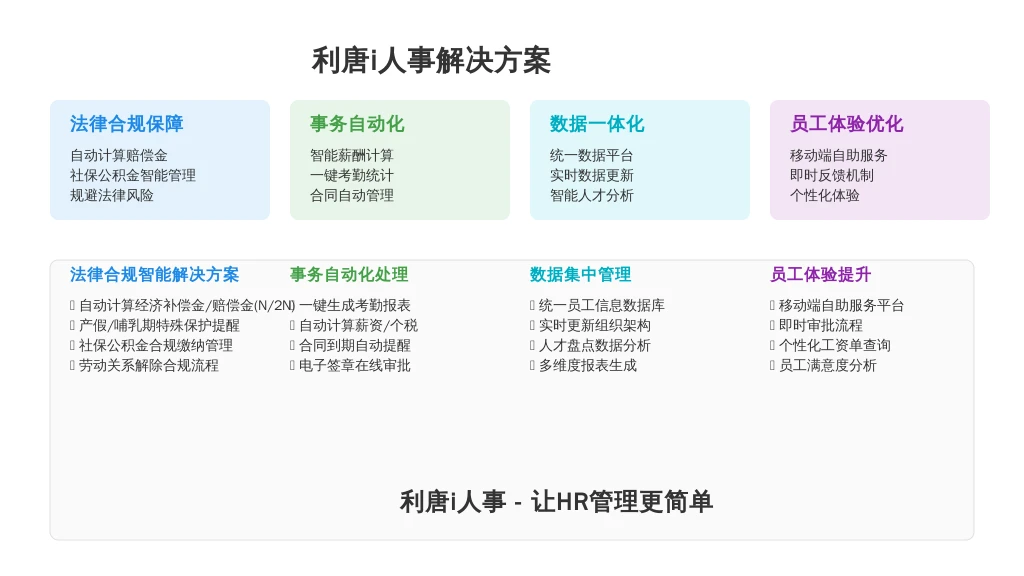 利唐i人事解决方案

法律合规保障
自动计算赔偿金
社保公积金智能管理
规避法律风险

事务自动化
智能薪酬计算
一键考勤统计
合同自动管理

数据一体化
统一数据平台
实时数据更新
智能人才分析

员工体验优化
移动端自助服务
即时反馈机制
个性化体验

法律合规智能解决方案
▯ 自动计算经济补偿金/赔偿金(N/2N)
▯ 产假/哺乳期特殊保护提醒
▯ 社保公积金合规缴纳管理
▯ 劳动关系解除合规流程

事务自动化处理
▯ 一键生成考勤报表
▯ 自动计算薪资/个税
▯ 合同到期自动提醒
▯ 电子签章在线审批

数据集中管理
▯ 统一员工信息数据库
▯ 实时更新组织架构
▯ 人才盘点数据分析
▯ 多维度报表生成

员工体验提升
▯ 移动端自助服务平台
▯ 即时审批流程
▯ 个性化工资单查询
▯ 员工满意度分析

利唐i人事 - 让HR管理更简单